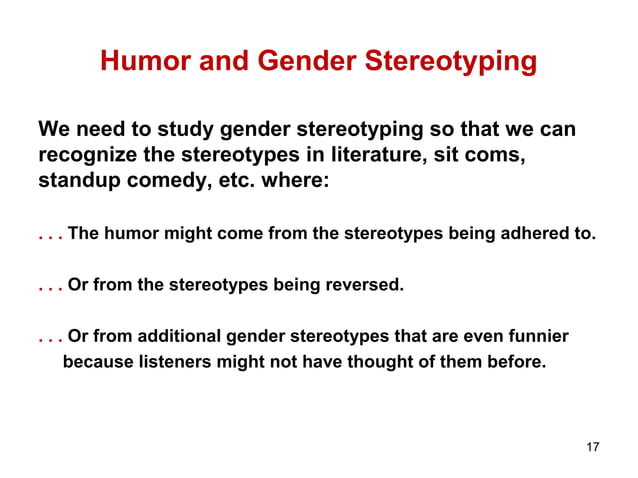 Humor and Gender Stereotyping

We need to study gender stereotyping so that we can recognize the stereotypes in literature, sit coms, standup comedy, etc. where:

. . . The humor might come from the stereotypes being adhered to.

. . . Or from the stereotypes being reversed.

. . . Or from additional gender stereotypes that are even funnier because listeners might not have thought of them before.

17